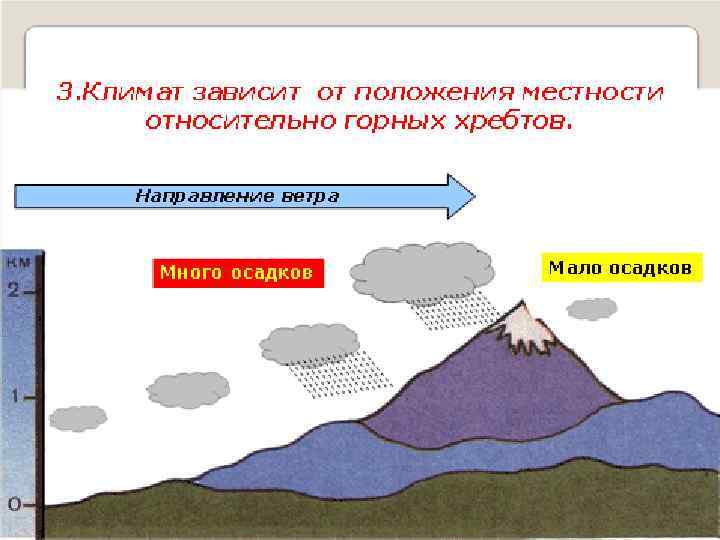 3.Климат зависит от положения местности относительно горных хребтов.

Направление ветра

км
2
1
0

Много осадков

Мало осадков